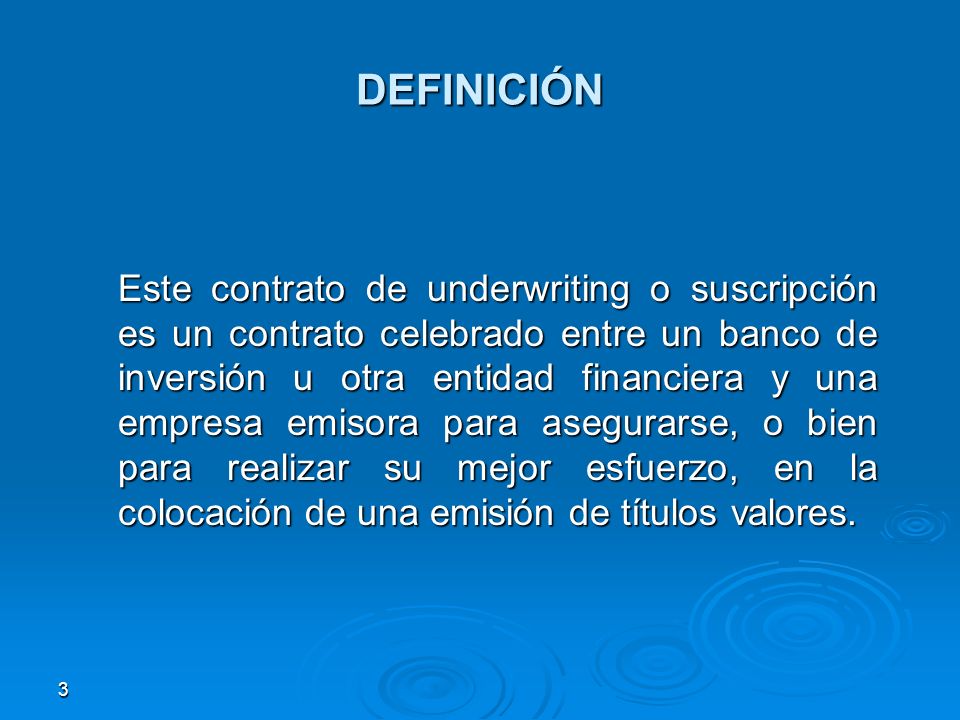 DEFINICIÓN

Este contrato de underwriting o suscripción es un contrato celebrado entre un banco de inversión u otra entidad financiera y una empresa emisora para asegurarse, o bien para realizar su mejor esfuerzo, en la colocación de una emisión de títulos valores.

3